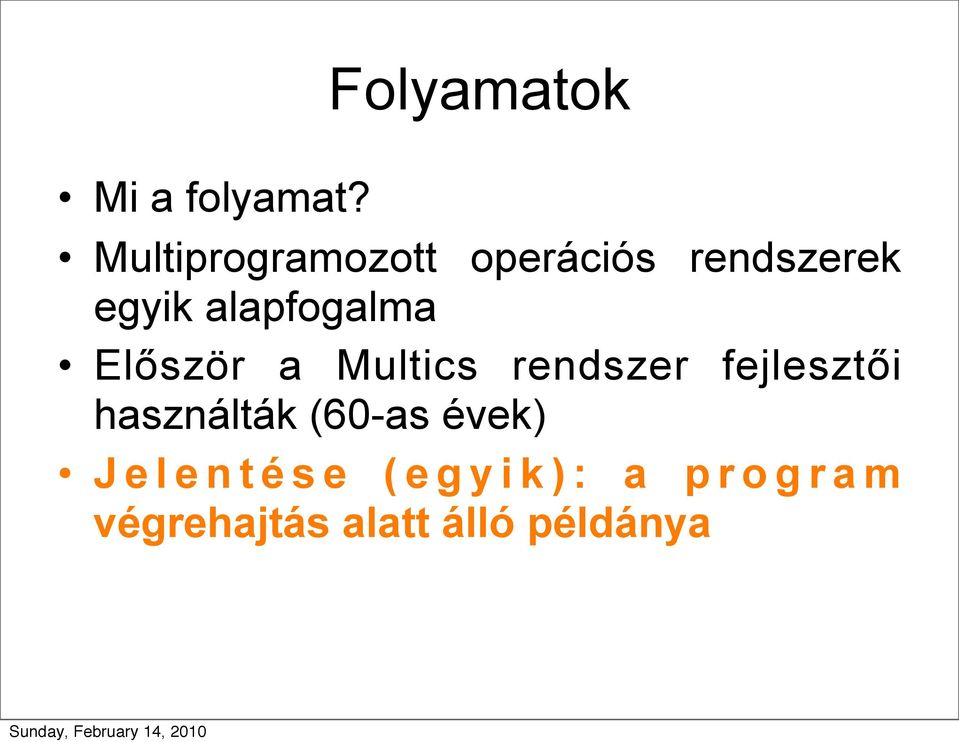 Folyamatok

• Mi a folyamat?

• Multiprogramozott operációs rendszerek egyik alapfogalma

• Először a Multics rendszer fejlesztői használták (60-as évek)

• Jelentése (egyik): a program végrehajtás alatt álló példánya

Sunday, February 14, 2010